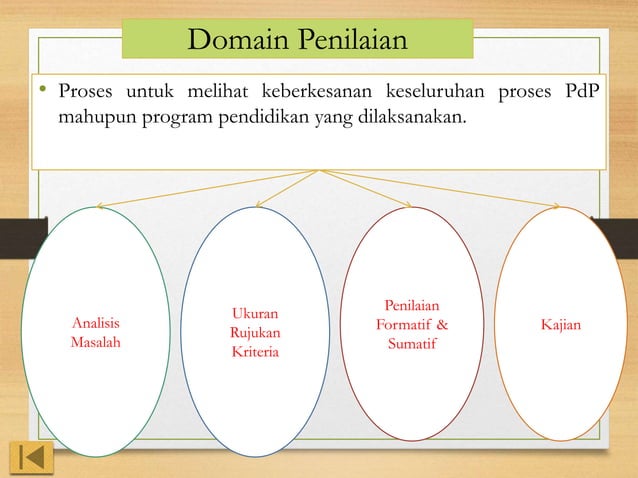 Domain Penilaian

• Proses untuk melihat keberkesanan keseluruhan proses PdP mahupun program pendidikan yang dilaksanakan.

Analisis Masalah

Ukuran Rujukan Kriteria

Penilaian Formatif & Sumatif

Kajian